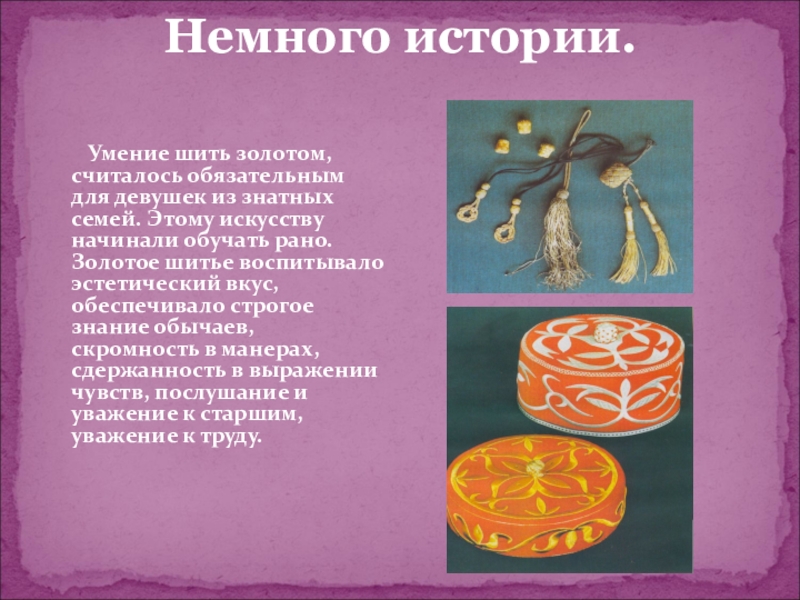 Немного истории.

Умение шить золотом, считалось обязательным для девушек из знатных семей. Этому искусству начинали обучать рано. Золотое шитье воспитывало эстетический вкус, обеспечивало строгое знание обычаев, скромность в манерах, сдержанность в выражении чувств, послушание и уважение к старшим, уважение к труду.